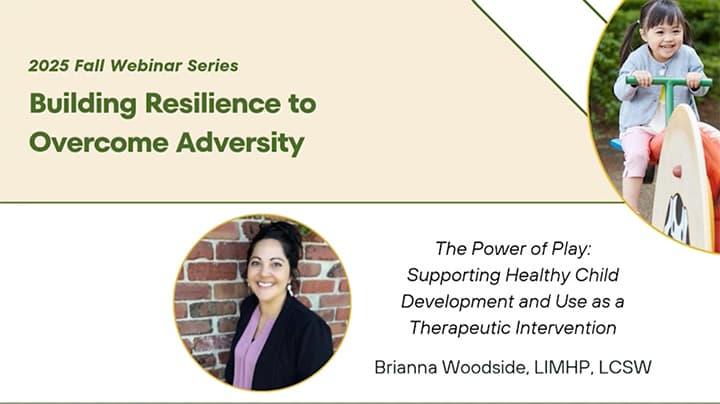 2025 Fall Webinar Series

Building Resilience to Overcome Adversity

The Power of Play: Supporting Healthy Child Development and Use as a Therapeutic Intervention

Brianna Woodside, LIMHP, LCSW